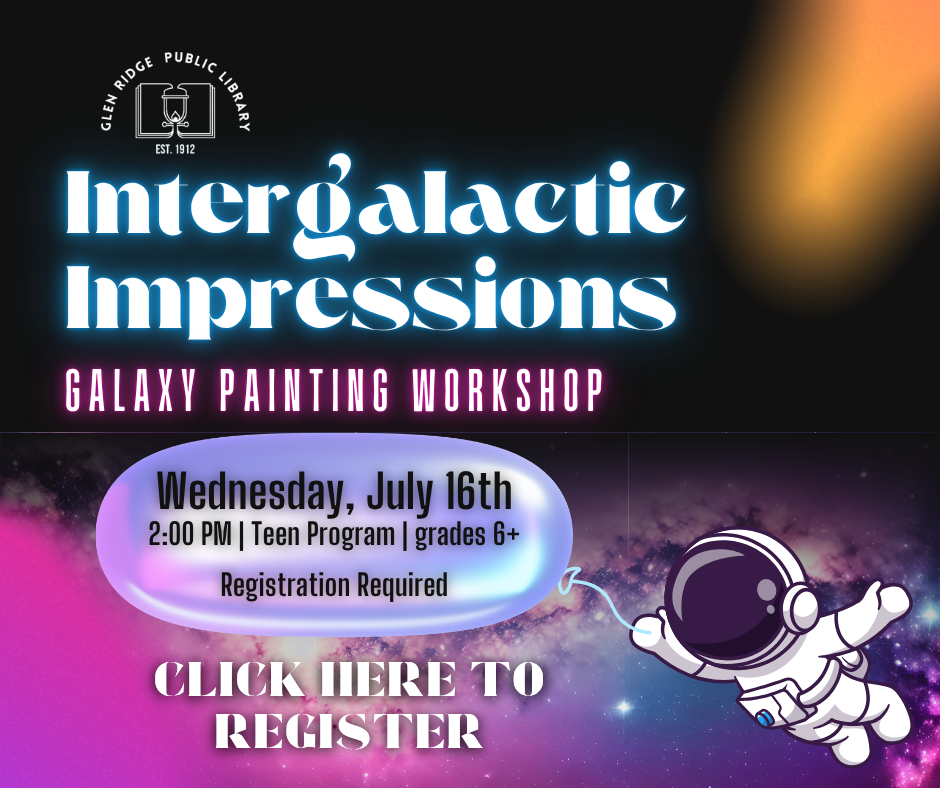 GLEN RIDGE PUBLIC LIBRARY
EST. 1912

Intergalactic Impressions

GALAXY PAINTING WORKSHOP

Wednesday, July 16th
2:00 PM | Teen Program | grades 6+

Registration Required

CLICK HERE TO REGISTER